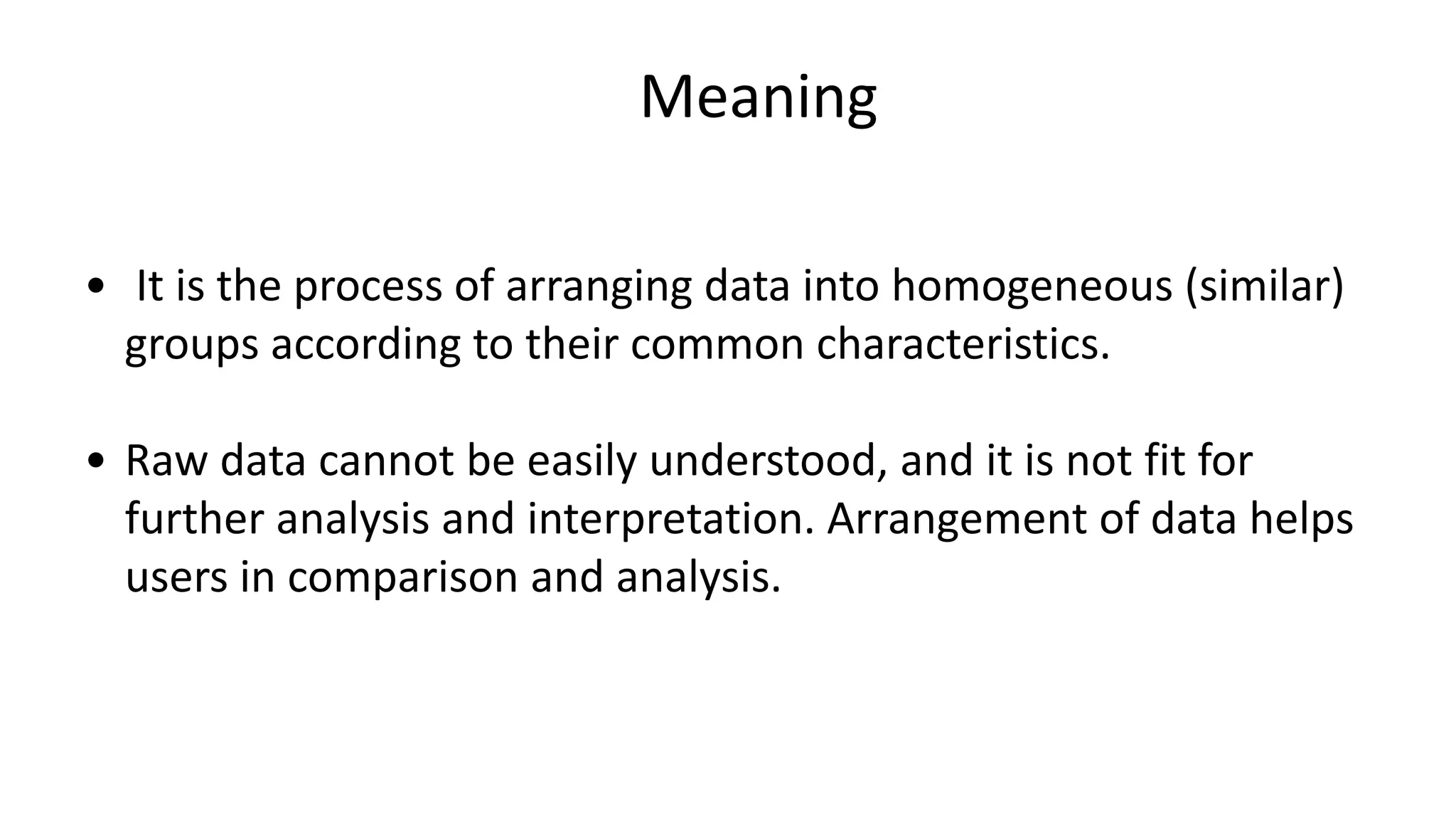 Meaning

• It is the process of arranging data into homogeneous (similar) groups according to their common characteristics.

• Raw data cannot be easily understood, and it is not fit for further analysis and interpretation. Arrangement of data helps users in comparison and analysis.